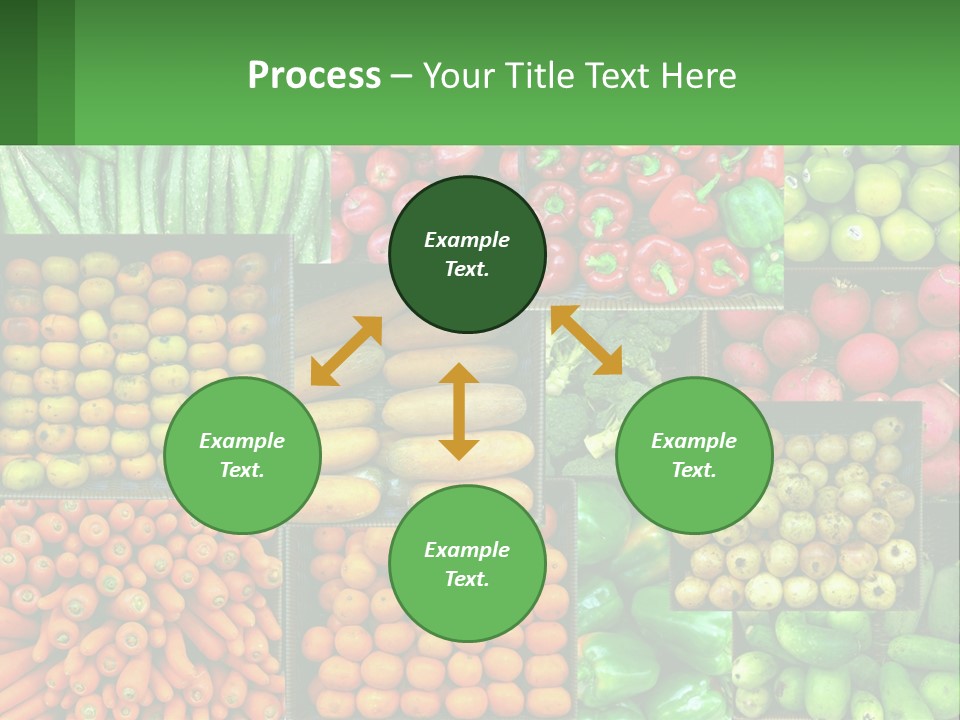 Process – Your Title Text Here

Example Text.

Example Text.

Example Text.

Example Text.